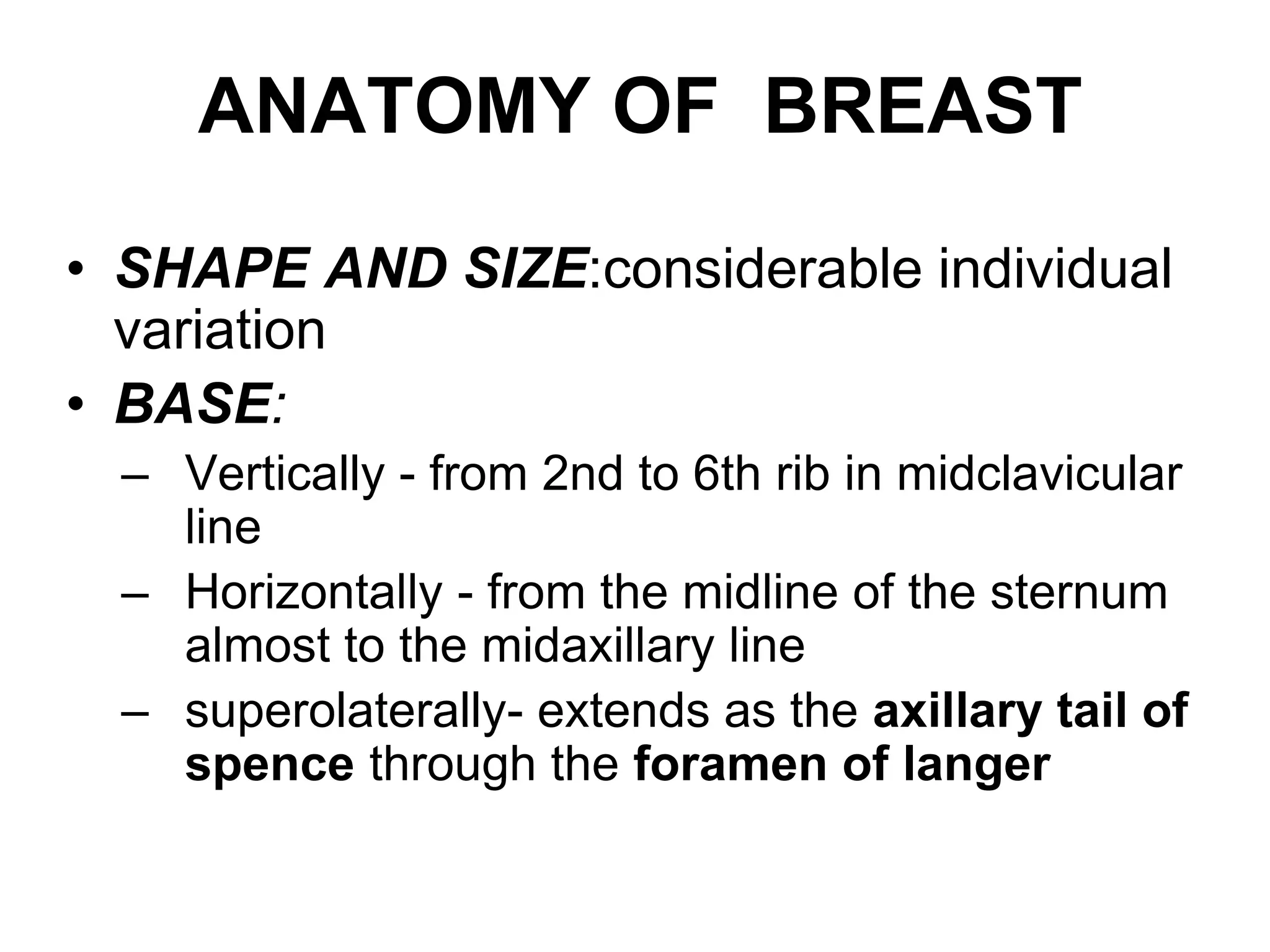 ANATOMY OF BREAST

• SHAPE AND SIZE:considerable individual variation
• BASE:
– Vertically - from 2nd to 6th rib in midclavicular line
– Horizontally - from the midline of the sternum almost to the midaxillary line
– superolaterally- extends as the axillary tail of spence through the foramen of langer